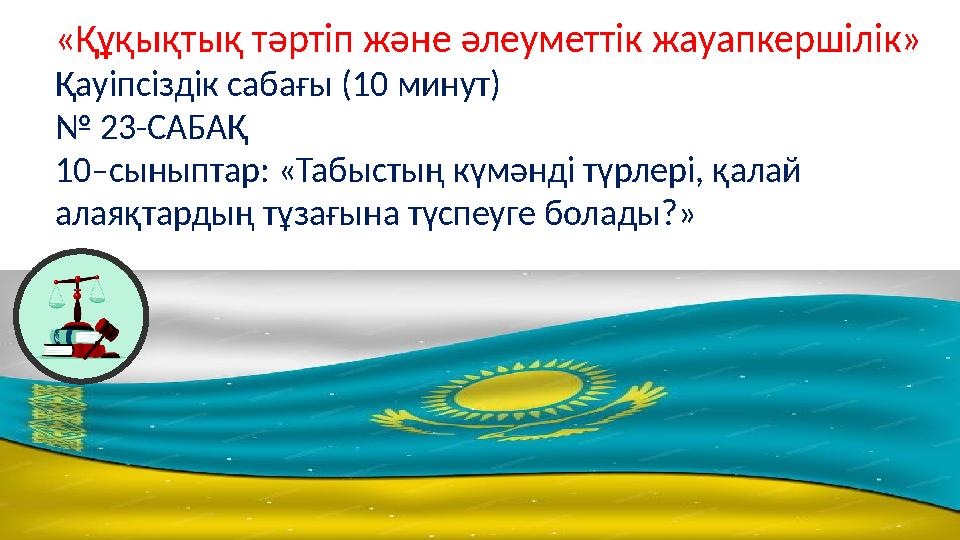 «Құқықтық тәртіп және әлеуметтік жауапкершілік»
Қауіпсіздік сабағы (10 минут)
№ 23-САБАҚ
10–сыныптар: «Табыстың күмәнді түрлері, қалай алаяқтардың тұзағына түспеуге болады?»